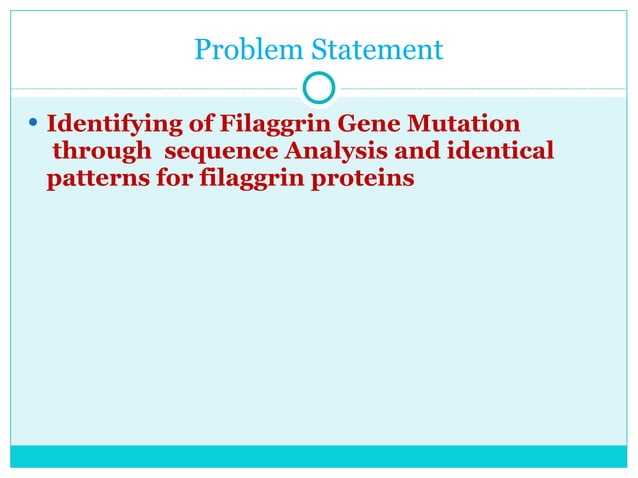 Problem Statement

• Identifying of Filaggrin Gene Mutation through sequence Analysis and identical patterns for filaggrin proteins